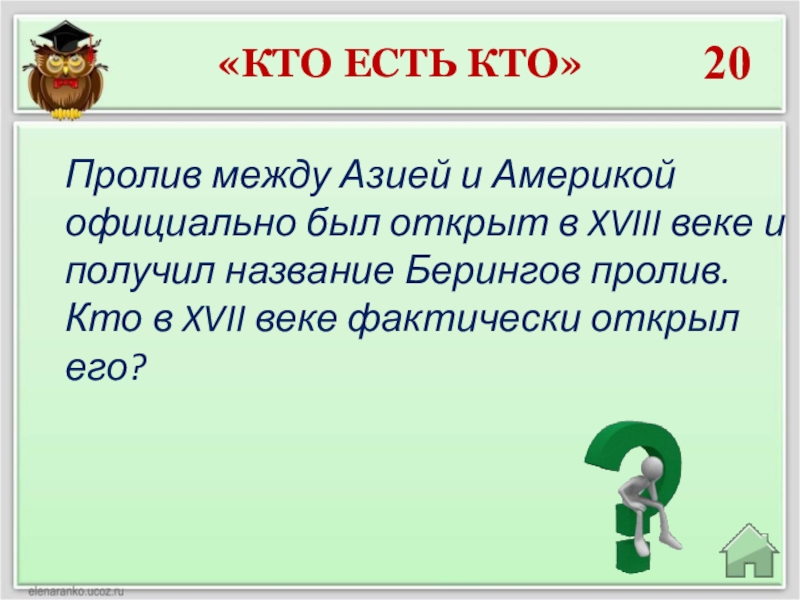 «КТО ЕСТЬ КТО» 20

Пролив между Азией и Америкой официально был открыт в XVIII веке и получил название Берингов пролив. Кто в XVII веке фактически открыл его?

elenaranko.ucoz.ru